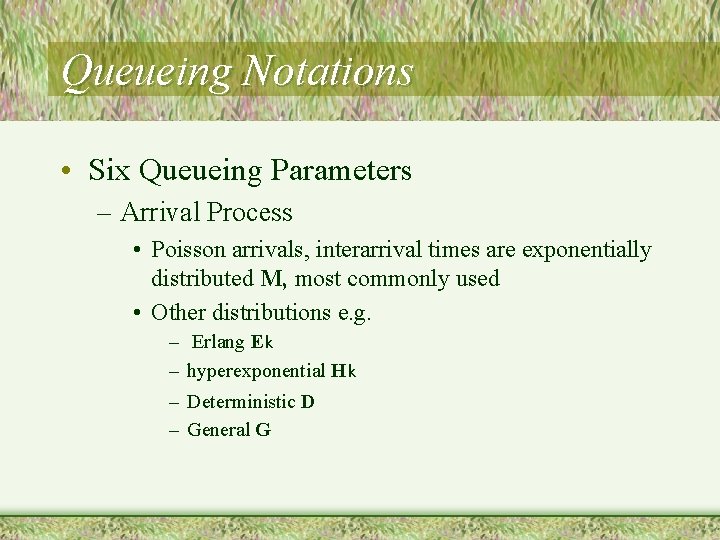 Queueing Notations

• Six Queueing Parameters

– Arrival Process

• Poisson arrivals, interarrival times are exponentially distributed M, most commonly used

• Other distributions e.g.

– Erlang Ek

– hyperexponential Hk

– Deterministic D

– General G